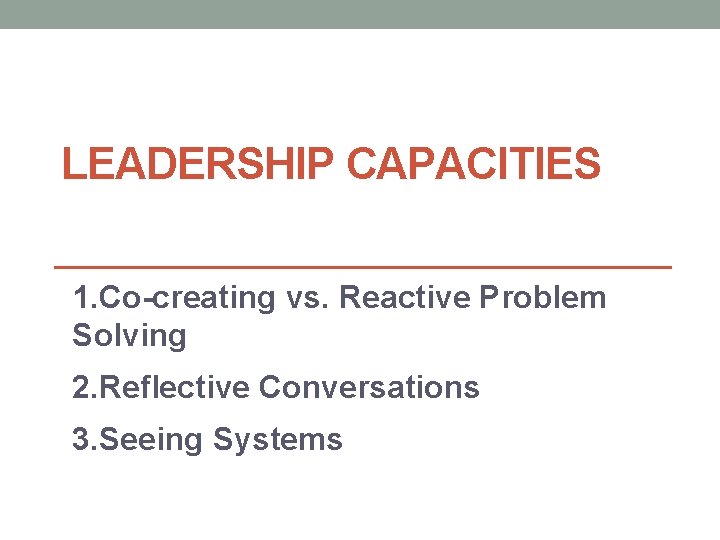 LEADERSHIP CAPACITIES

1.Co-creating vs. Reactive Problem Solving

2.Reflective Conversations

3.Seeing Systems